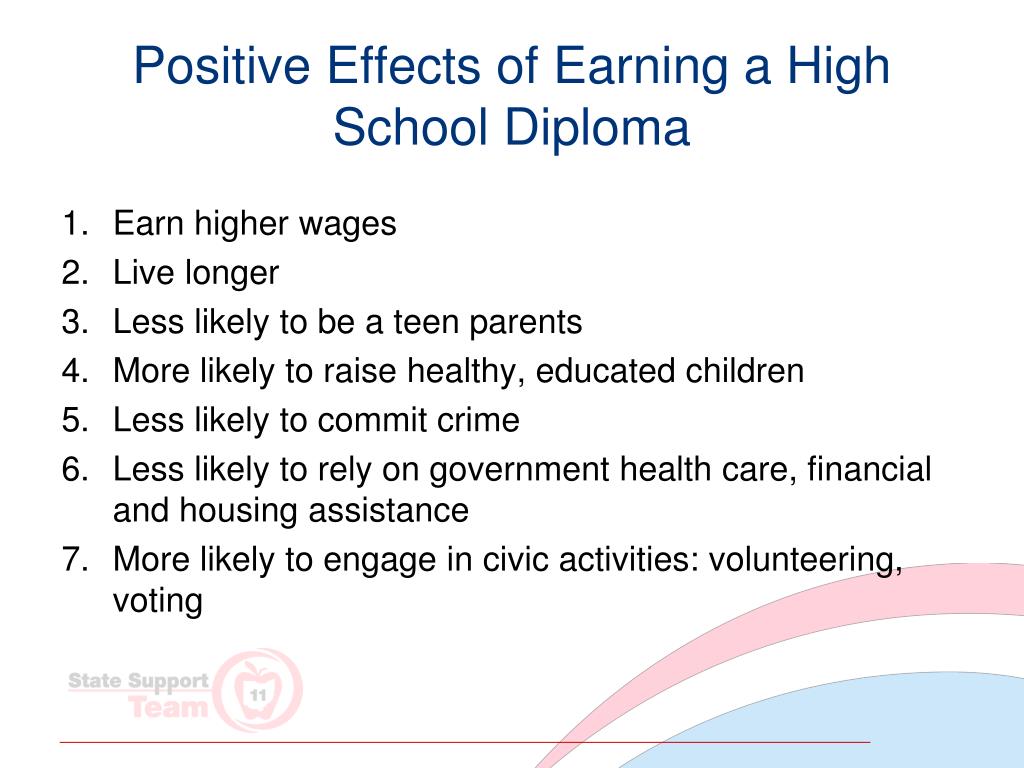 Positive Effects of Earning a High School Diploma

1. Earn higher wages
2. Live longer
3. Less likely to be a teen parents
4. More likely to raise healthy, educated children
5. Less likely to commit crime
6. Less likely to rely on government health care, financial and housing assistance
7. More likely to engage in civic activities: volunteering, voting

State Support Team 11